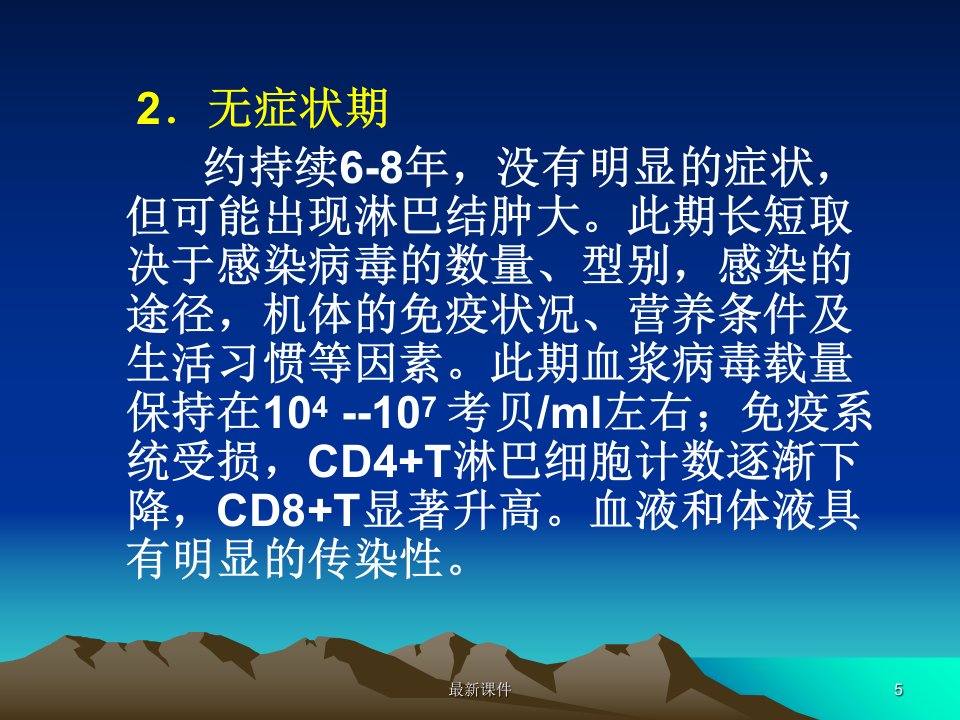 2．无症状期

约持续6-8年，没有明显的症状，但可能出现淋巴结肿大。此期长短取决于感染病毒的数量、型别，感染的途径，机体的免疫状况、营养条件及生活习惯等因素。此期血浆病毒载量保持在$10^4$ --$10^7$ 考贝/ml左右；免疫系统受损，CD4+T淋巴细胞计数逐渐下降，CD8+T显著升高。血液和体液具有明显的传染性。

最新课件

5